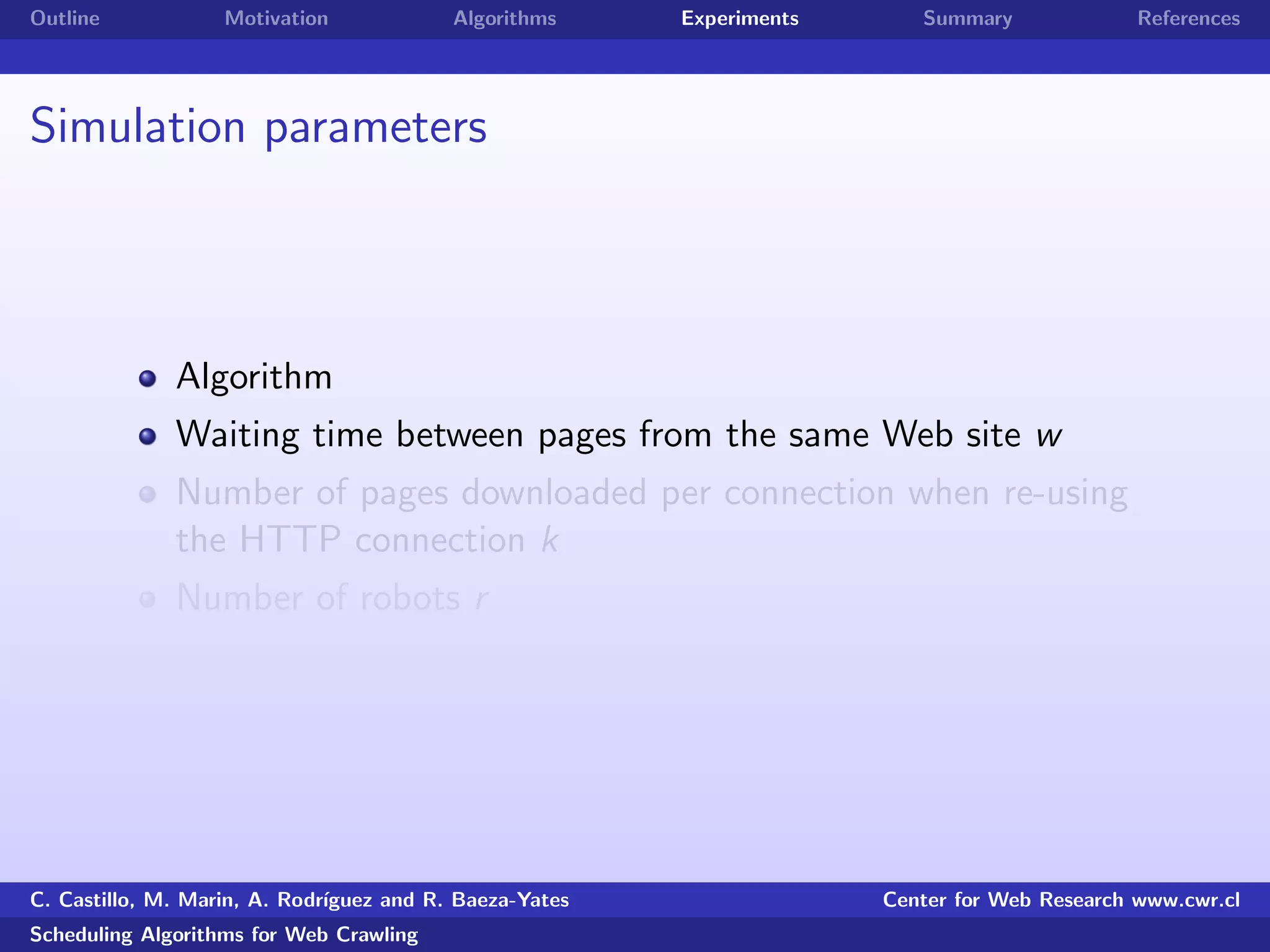 Outline Motivation Algorithms Experiments Summary References

Simulation parameters

- Algorithm
- Waiting time between pages from the same Web site $w$
- Number of pages downloaded per connection when re-using the HTTP connection $k$
- Number of robots $r$

C. Castillo, M. Marin, A. Rodríguez and R. Baeza-Yates Center for Web Research www.cwr.cl

Scheduling Algorithms for Web Crawling